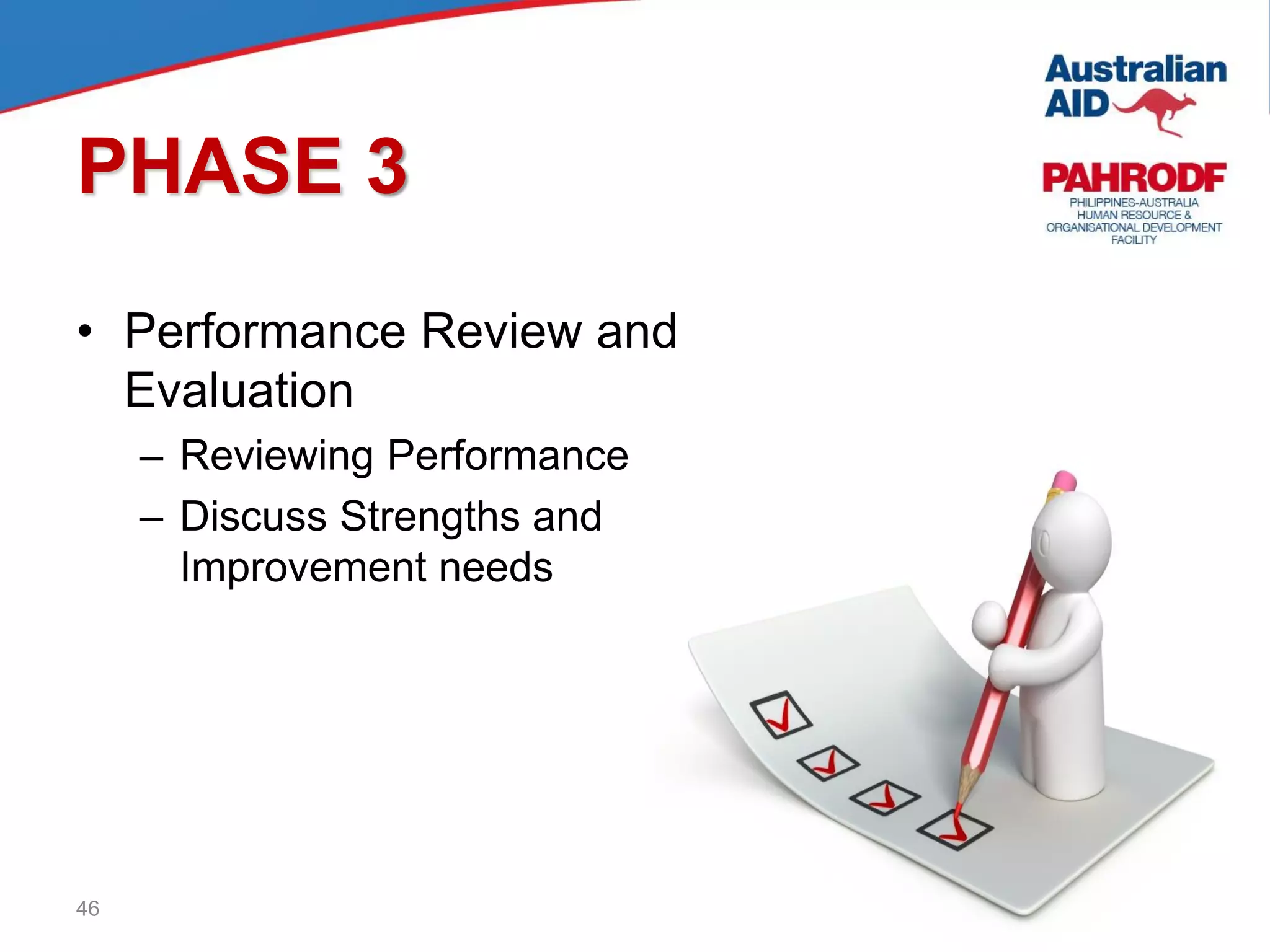 Australian AID

PAHRODF
PHILIPPINES-AUSTRALIA HUMAN RESOURCE & ORGANISATIONAL DEVELOPMENT FACILITY

PHASE 3

• Performance Review and Evaluation
– Reviewing Performance
– Discuss Strengths and Improvement needs

46